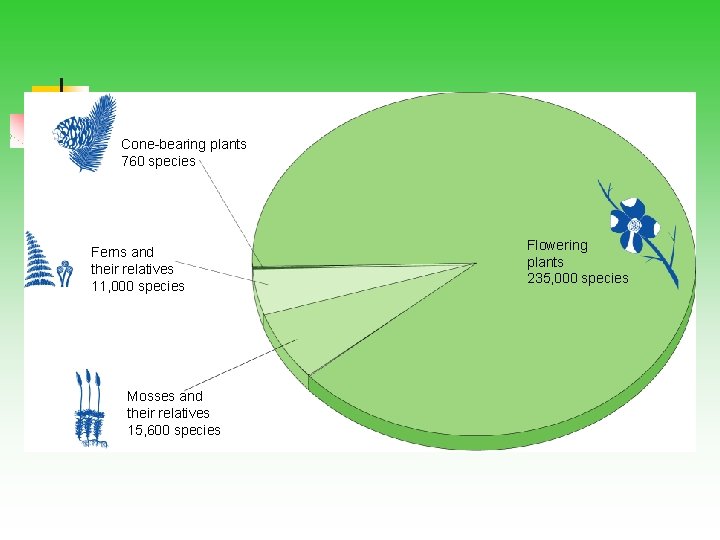 Cone-bearing plants
760 species

Ferns and
their relatives
11,000 species

Mosses and
their relatives
15,600 species

Flowering
plants
235,000 species